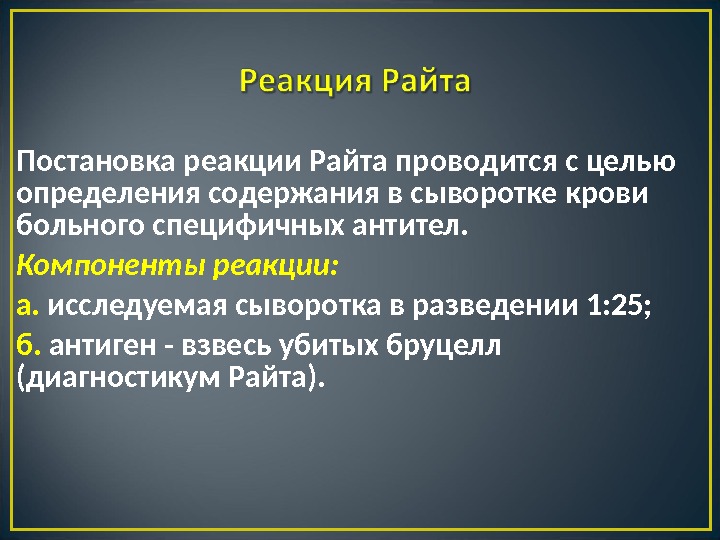 Реакция Райта

Постановка реакции Райта проводится с целью определения содержания в сыворотке крови больного специфичных антител.

Компоненты реакции:

а. исследуемая сыворотка в разведении 1:25;

б. антиген - взвесь убитых бруцелл (диагностикум Райта).